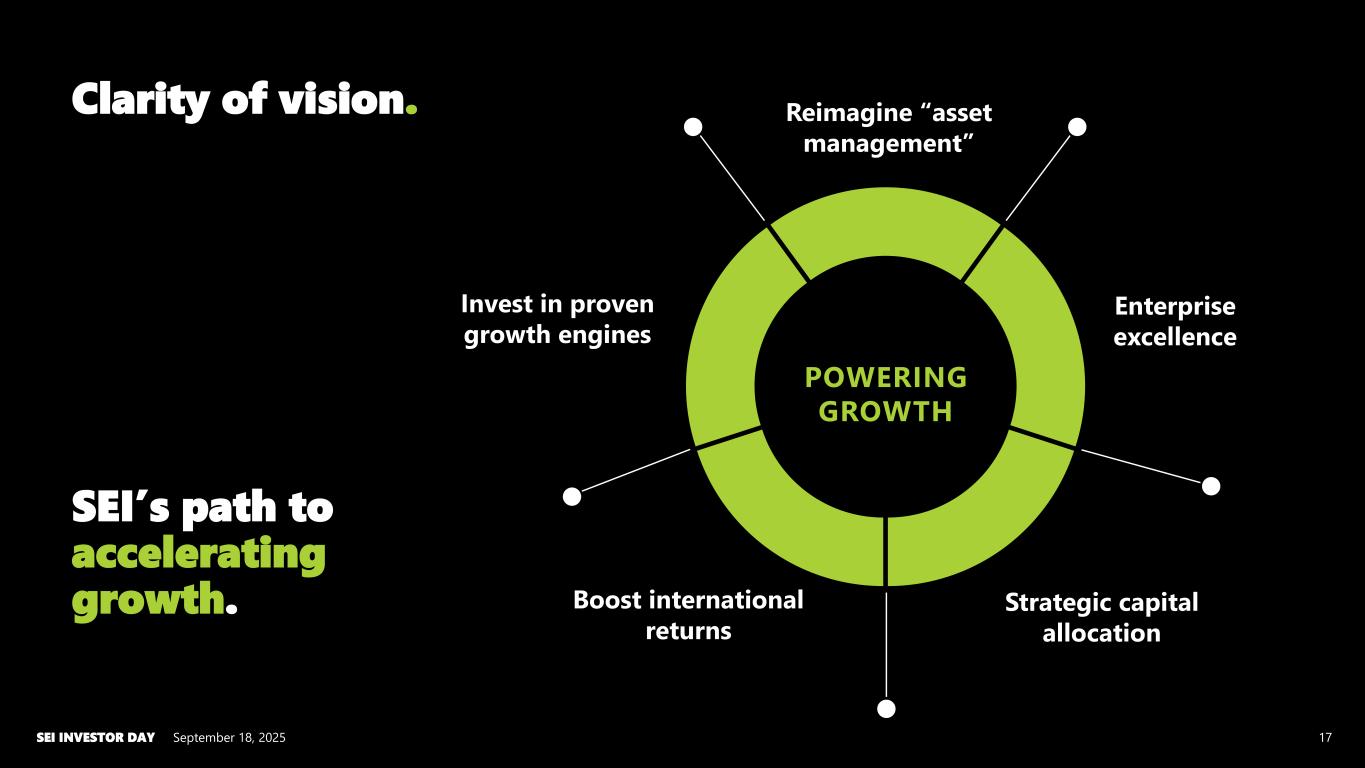 Clarity of vision.

SEI's path to accelerating growth.

Reimagine "asset management"

Enterprise excellence

Strategic capital allocation

Boost international returns

Invest in proven growth engines

POWERING GROWTH

SEI INVESTOR DAY September 18, 2025

17